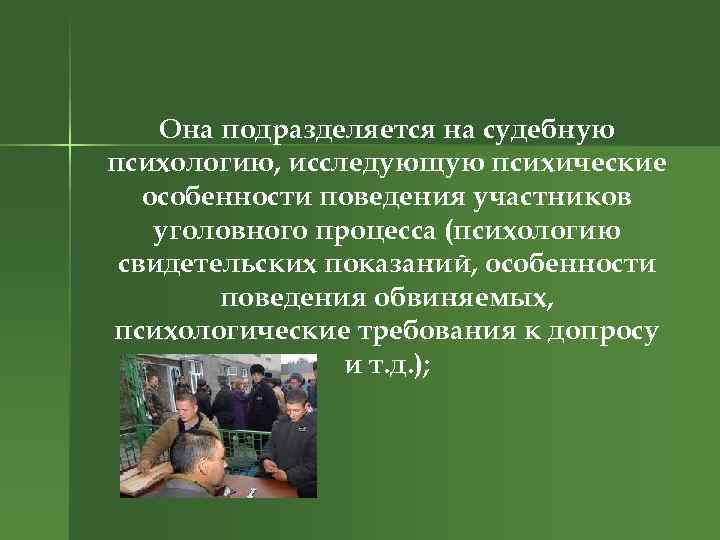 Она подразделяется на судебную психологию, исследующую психические особенности поведения участников уголовного процесса (психологию свидетельских показаний, особенности поведения обвиняемых, психологические требования к допросу и т.д.);